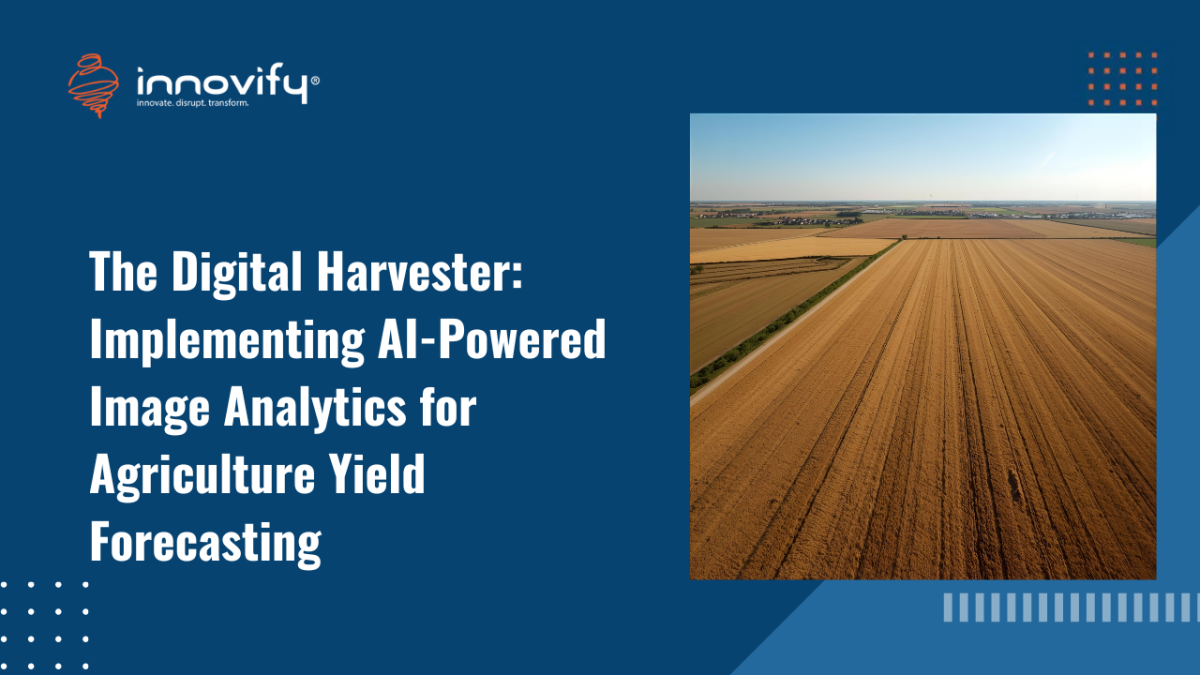 innovify®
innovate. disrupt. transform.

The Digital Harvester: Implementing AI-Powered Image Analytics for Agriculture Yield Forecasting